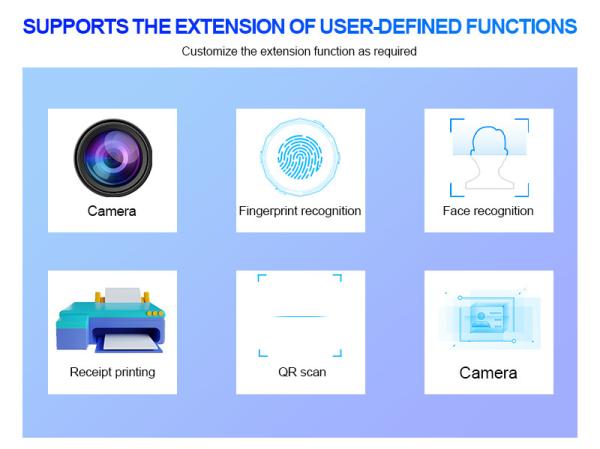 SUPPORTS THE EXTENSION OF USER-DEFINED FUNCTIONS

Customize the extension function as required

Camera

Fingerprint recognition

Face recognition

Receipt printing

QR scan

Camera